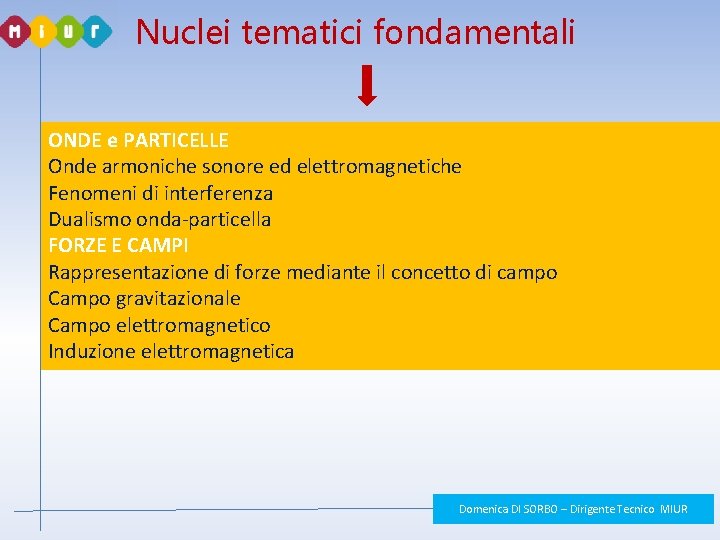 MIUR

Nuclei tematici fondamentali

ONDE e PARTICELLE
Onde armoniche sonore ed elettromagnetiche
Fenomeni di interferenza
Dualismo onda-particella
FORZE E CAMPI
Rappresentazione di forze mediante il concetto di campo
Campo gravitazionale
Campo elettromagnetico
Induzione elettromagnetica

Domenica DI SORBO – Dirigente Tecnico MIUR